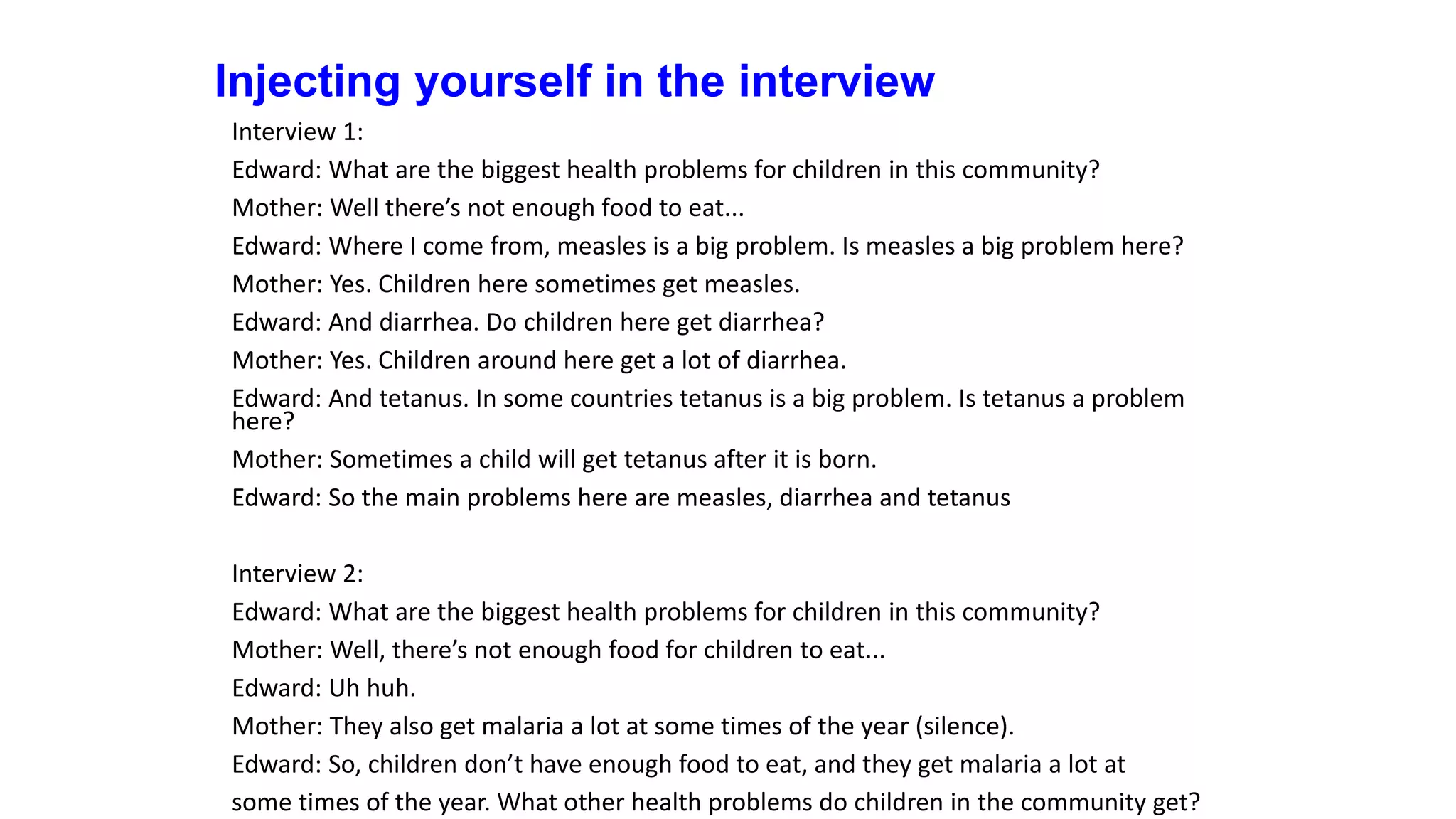 Injecting yourself in the interview

Interview 1:

Edward: What are the biggest health problems for children in this community?

Mother: Well there’s not enough food to eat...

Edward: Where I come from, measles is a big problem. Is measles a big problem here?

Mother: Yes. Children here sometimes get measles.

Edward: And diarrhea. Do children here get diarrhea?

Mother: Yes. Children around here get a lot of diarrhea.

Edward: And tetanus. In some countries tetanus is a big problem. Is tetanus a problem here?

Mother: Sometimes a child will get tetanus after it is born.

Edward: So the main problems here are measles, diarrhea and tetanus

Interview 2:

Edward: What are the biggest health problems for children in this community?

Mother: Well, there’s not enough food for children to eat...

Edward: Uh huh.

Mother: They also get malaria a lot at some times of the year (silence).

Edward: So, children don’t have enough food to eat, and they get malaria a lot at some times of the year. What other health problems do children in the community get?